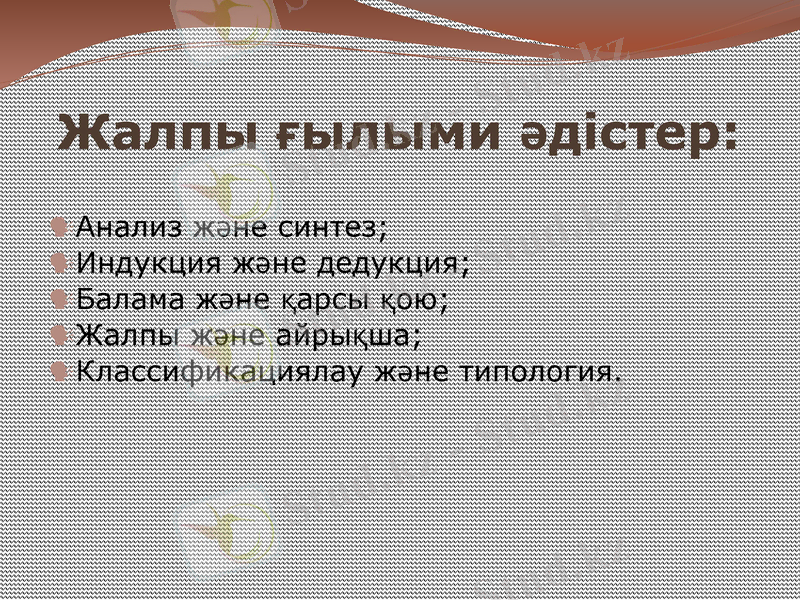 Жалпы ғылыми әдістер:

Анализ және синтез;
Индукция және дедукция;
Балама және қарсы қою;
Жалпы және айрықша;
Классификациялау және типология.